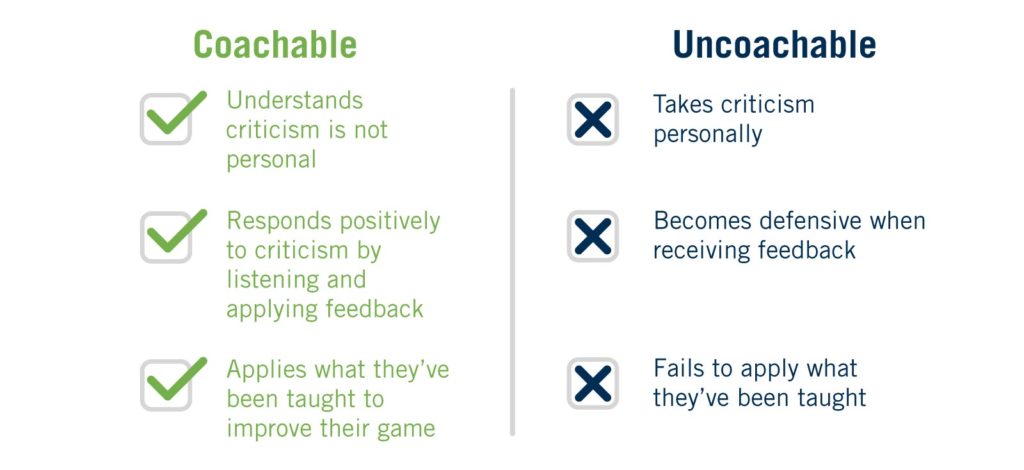 Coachable

Understands criticism is not personal

Responds positively to criticism by listening and applying feedback

Applies what they've been taught to improve their game

Uncoachable

Takes criticism personally

Becomes defensive when receiving feedback

Fails to apply what they've been taught